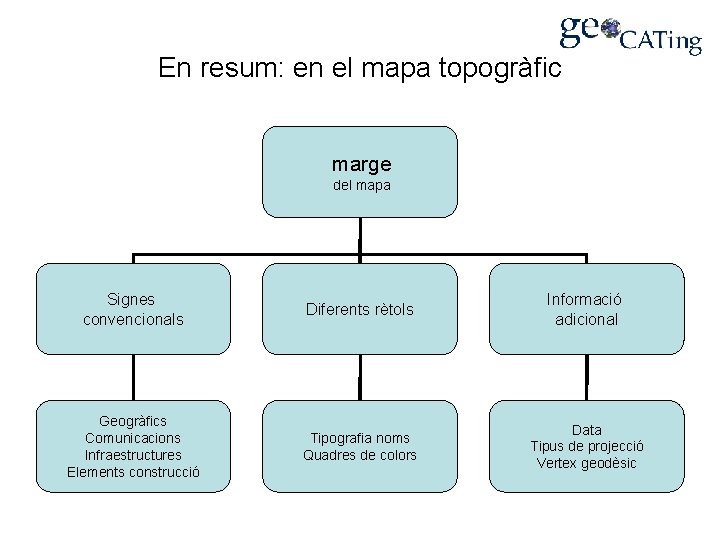 geoCATing

En resum: en el mapa topogràfic

marge
del mapa

Signes convencionals

Diferents rètols

Informació adicional

Geogràfics
Comunicacions
Infraestructures
Elements construcció

Tipografia noms
Quadres de colors

Data
Tipus de projecció
Vertex geodèsic